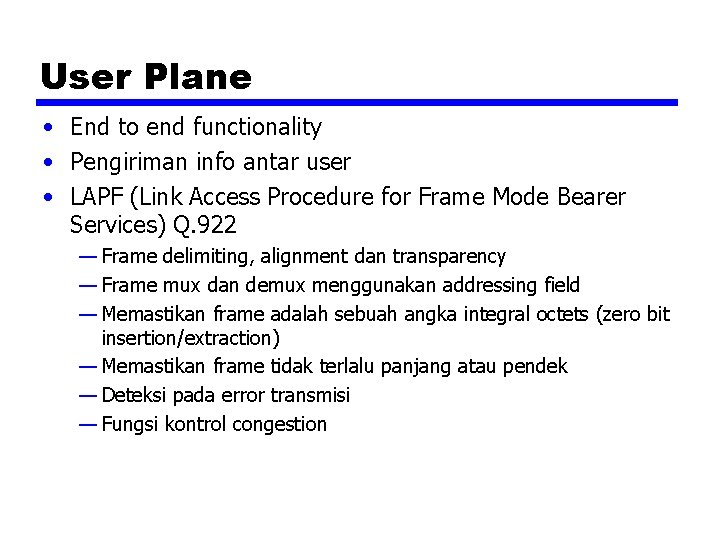 User Plane

• End to end functionality
• Pengiriman info antar user
• LAPF (Link Access Procedure for Frame Mode Bearer Services) Q.922
— Frame delimiting, alignment dan transparency
— Frame mux dan demux menggunakan addressing field
— Memastikan frame adalah sebuah angka integral octets (zero bit insertion/extraction)
— Memastikan frame tidak terlalu panjang atau pendek
— Deteksi pada error transmisi
— Fungsi kontrol congestion